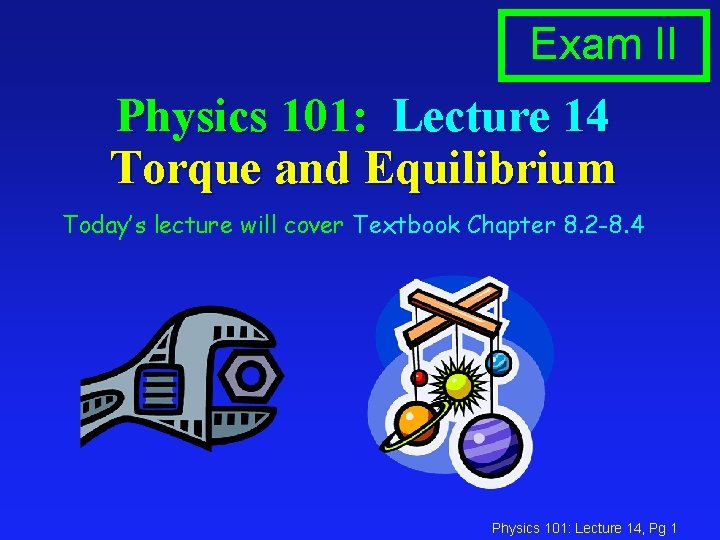 Exam II

Physics 101: Lecture 14
Torque and Equilibrium

Today's lecture will cover Textbook Chapter 8.2-8.4

Physics 101: Lecture 14, Pg 1